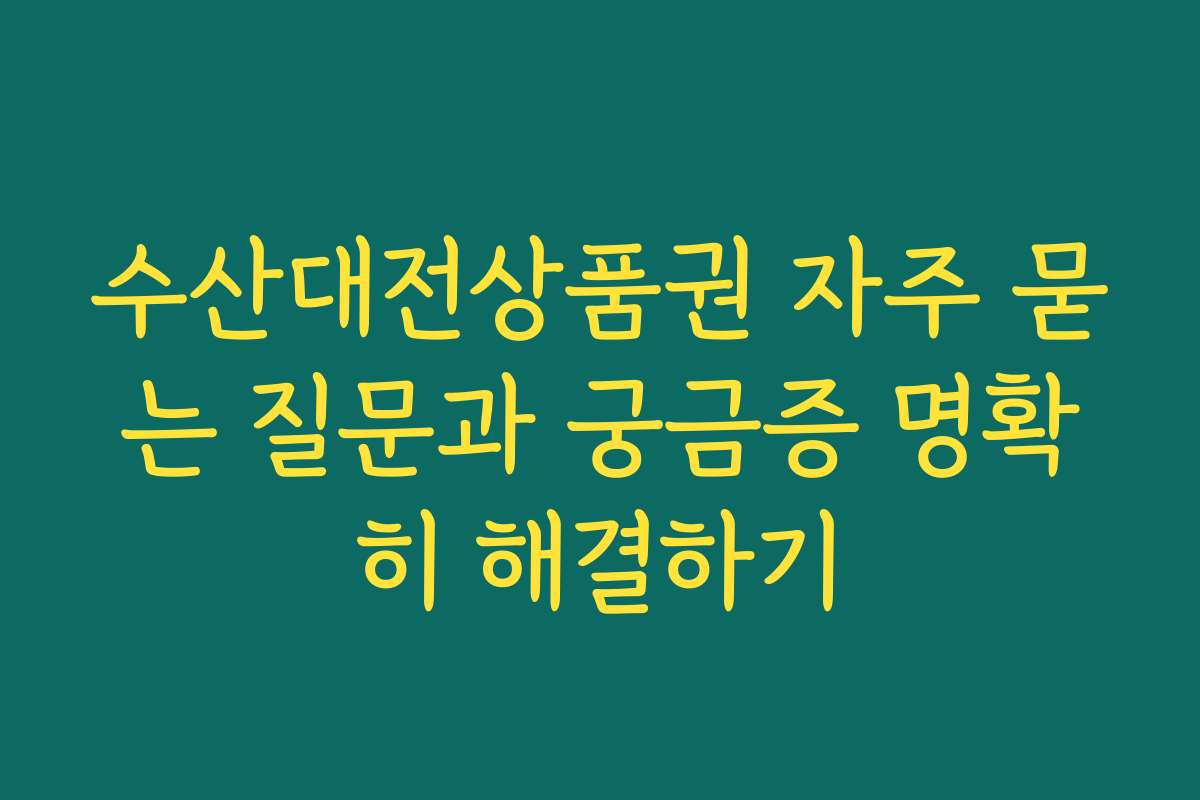 수산대전상품권 자주 묻는 질문과 궁금증 명확히 해결하기